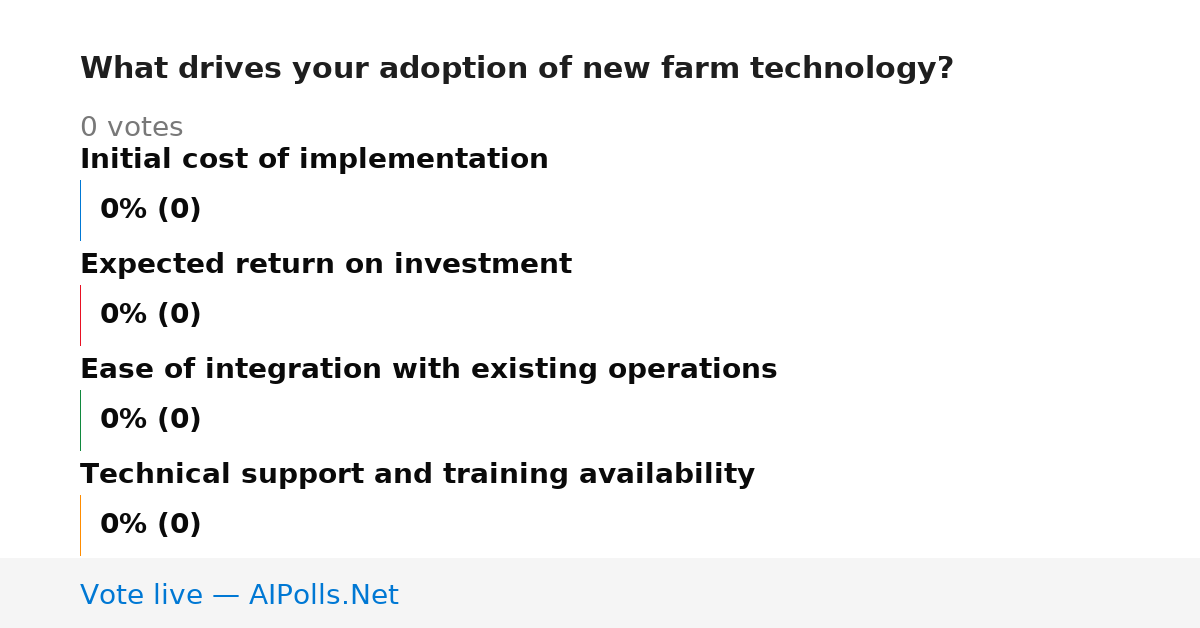 What drives your adoption of new farm technology?

0 votes

Initial cost of implementation

0% (0)

Expected return on investment

0% (0)

Ease of integration with existing operations

0% (0)

Technical support and training availability

0% (0)

Vote live — AIPolls.Net